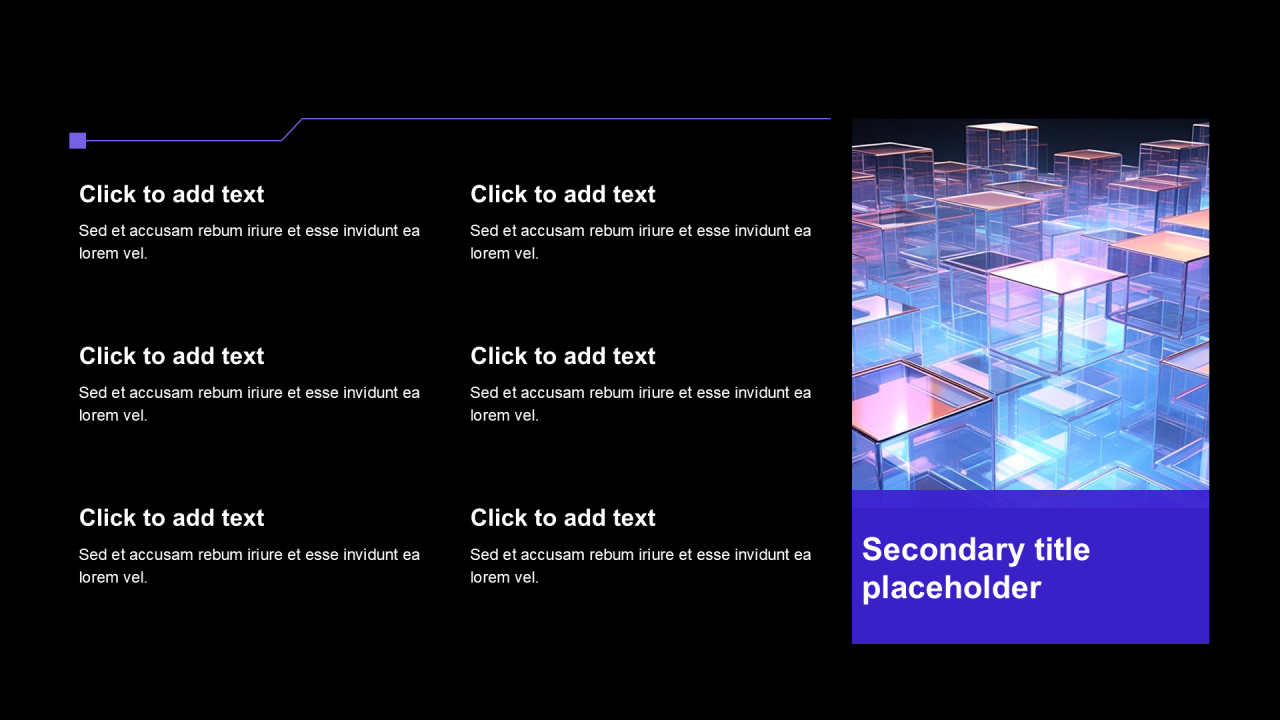 Click to add text

Sed et accusam rebum iriure et esse invidunt ea lorem vel.

Click to add text

Sed et accusam rebum iriure et esse invidunt ea lorem vel.

Click to add text

Sed et accusam rebum iriure et esse invidunt ea lorem vel.

Click to add text

Sed et accusam rebum iriure et esse invidunt ea lorem vel.

Click to add text

Sed et accusam rebum iriure et esse invidunt ea lorem vel.

Click to add text

Sed et accusam rebum iriure et esse invidunt ea lorem vel.

Secondary title placeholder